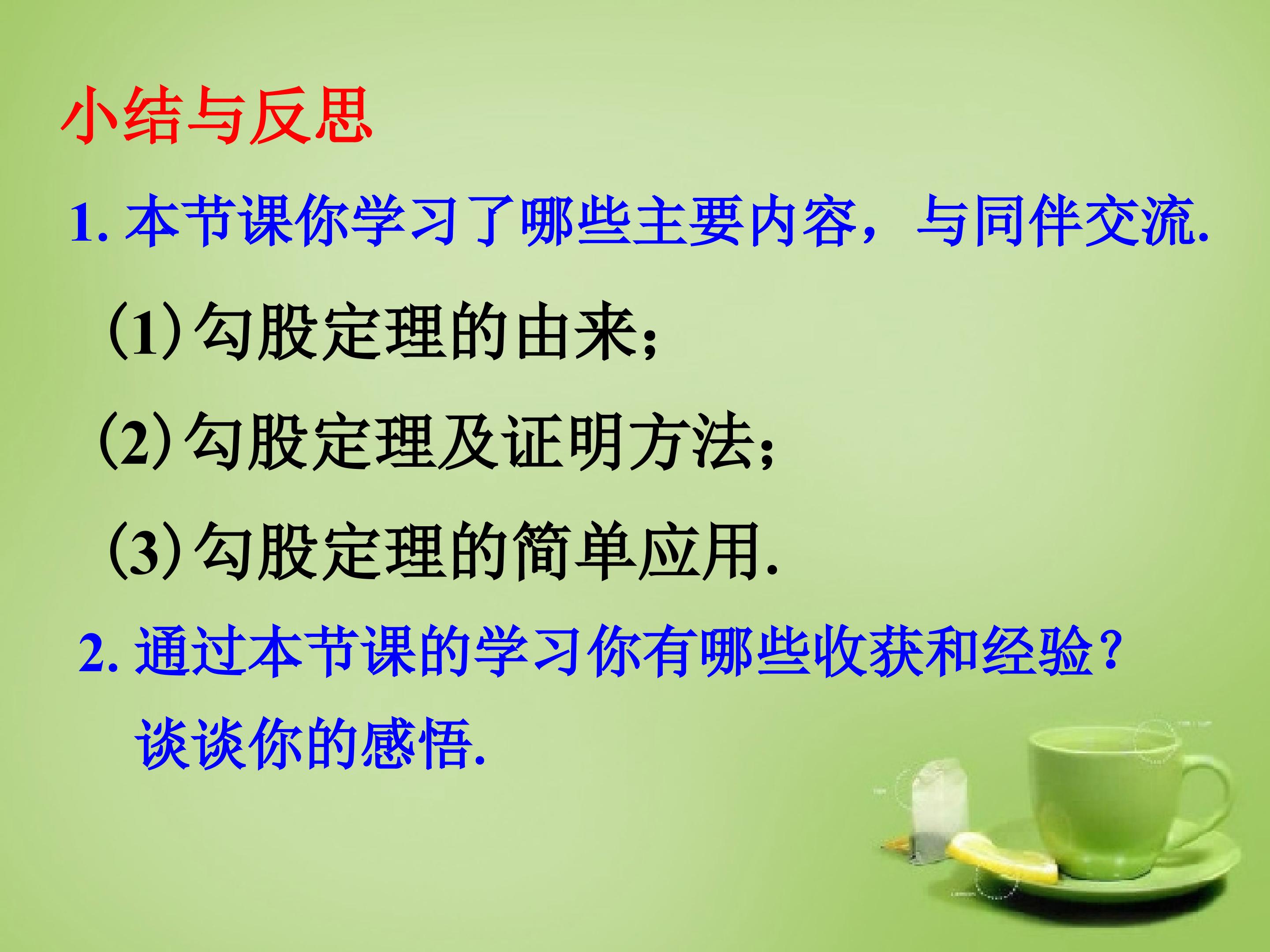 小结与反思

1. 本节课你学习了哪些主要内容，与同伴交流.

(1) 勾股定理的由来;

(2) 勾股定理及证明方法;

(3) 勾股定理的简单应用.

2. 通过本节课的学习你有哪些收获和经验?
谈谈你的感悟.